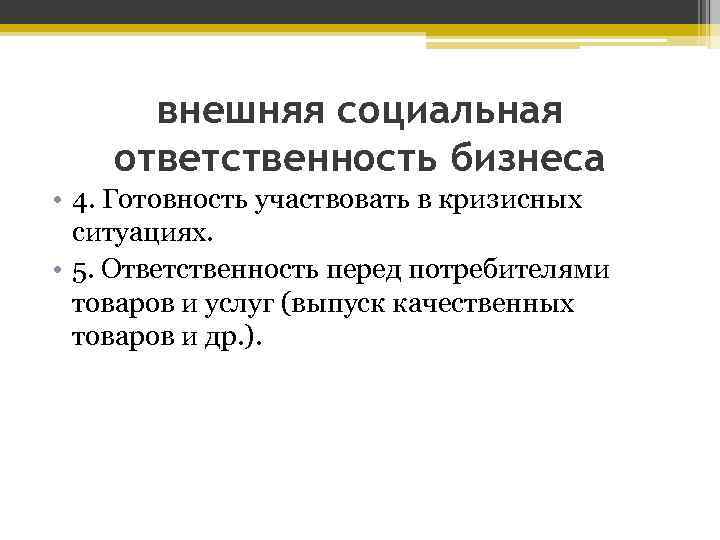 внешняя социальная ответственность бизнеса

• 4. Готовность участвовать в кризисных ситуациях.
• 5. Ответственность перед потребителями товаров и услуг (выпуск качественных товаров и др.).